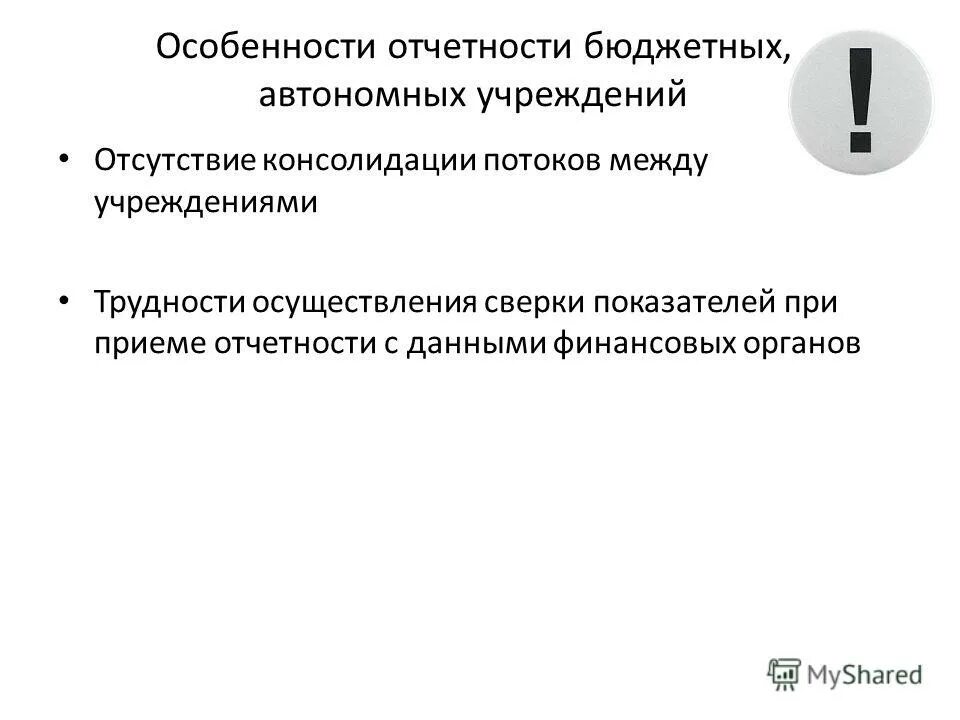 Особенности отчетности бюджетных, автономных учреждений

!

• Отсутствие консолидации потоков между учреждениями

• Трудности осуществления сверки показателей при приеме отчетности с данными финансовых органов

MyShared